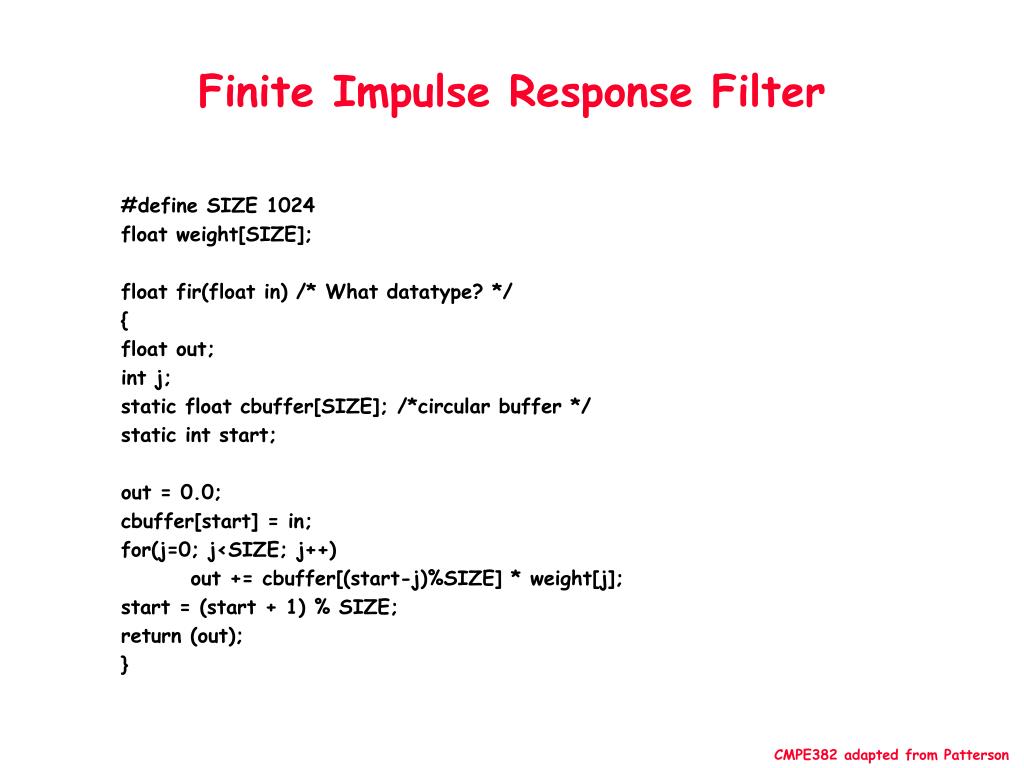 Finite Impulse Response Filter

#define SIZE 1024
float weight[SIZE];

float fir(float in) /* What datatype? */
{
float out;
int j;
static float cbuffer[SIZE]; /*circular buffer */
static int start;

out = 0.0;
cbuffer[start] = in;
for(j=0; j<SIZE; j++)
out += cbuffer[(start-j)%SIZE] * weight[j];
start = (start + 1) % SIZE;
return (out);
}

CMPE382 adapted from Patterson